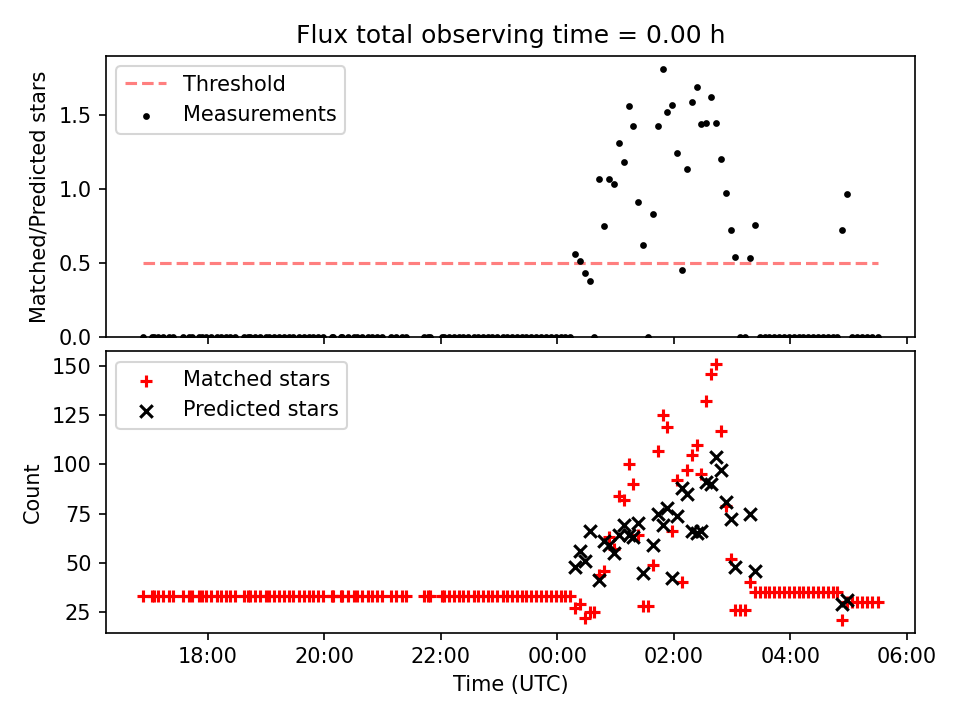 Flux total observing time = 0.00 h

Threshold
Measurements

Matched/Predicted stars

1.5
1.0
0.5
0.0

Matched stars
Predicted stars

Count

150
125
100
75
50
25

18:00
20:00
22:00
00:00
02:00
04:00
06:00

Time (UTC)